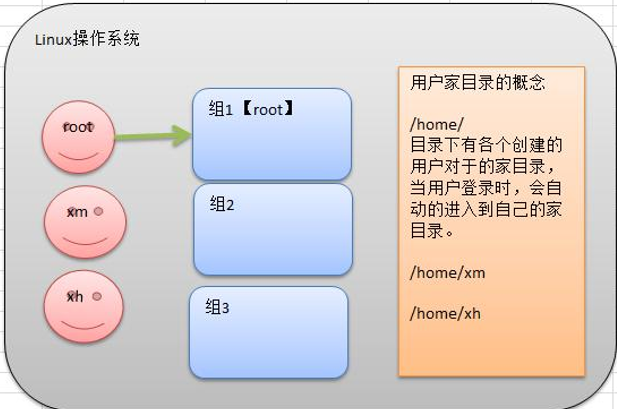 Linux操作系统

root

xm

xh

组1【root】

组2

组3

用户家目录的概念

/home/
目录下有各个创建的用户对于的家目录，当用户登录时，会自动的进入到自己的家目录。

/home/xm

/home/xh